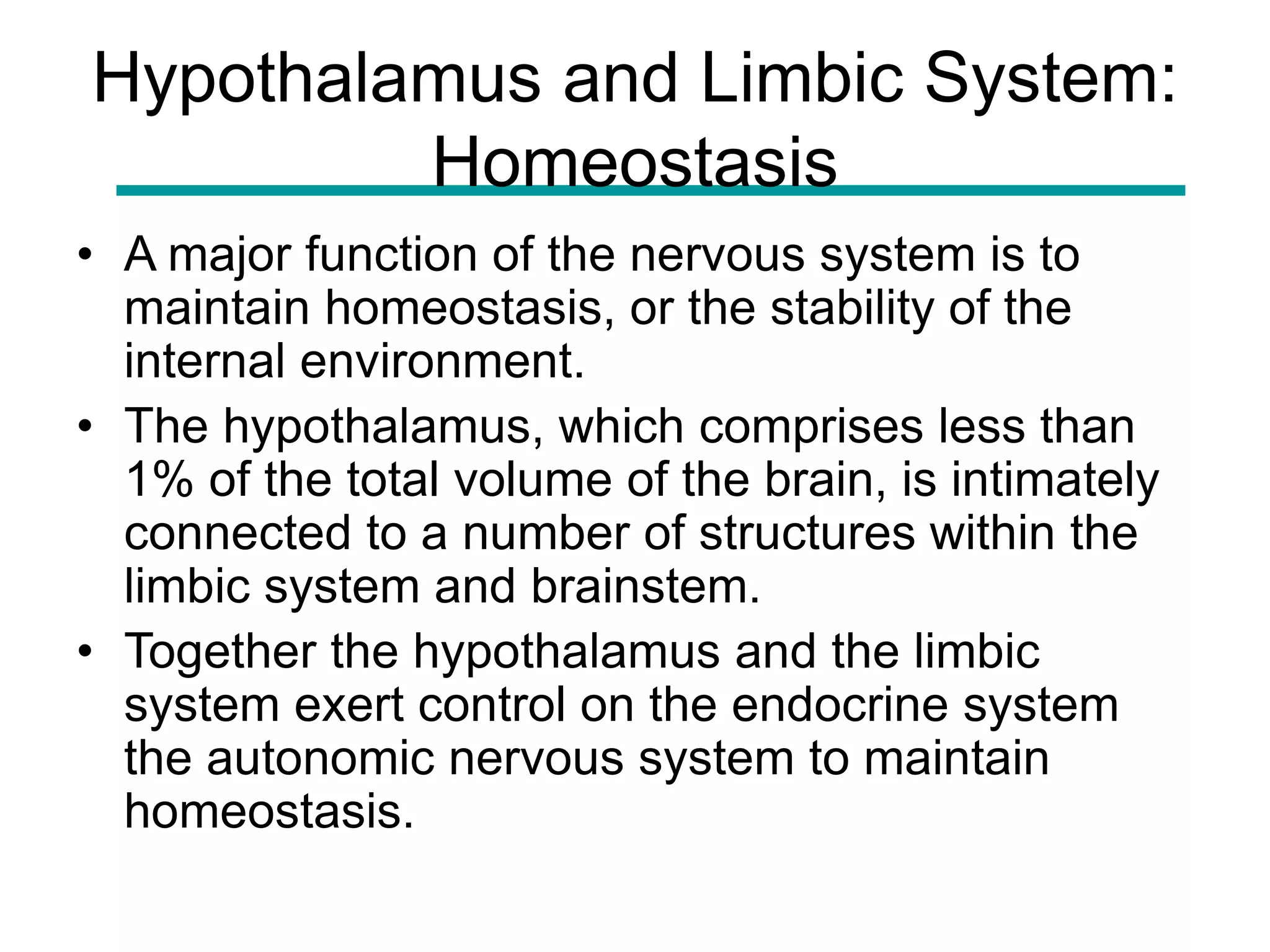 Hypothalamus and Limbic System: Homeostasis

• A major function of the nervous system is to maintain homeostasis, or the stability of the internal environment.
• The hypothalamus, which comprises less than 1% of the total volume of the brain, is intimately connected to a number of structures within the limbic system and brainstem.
• Together the hypothalamus and the limbic system exert control on the endocrine system the autonomic nervous system to maintain homeostasis.